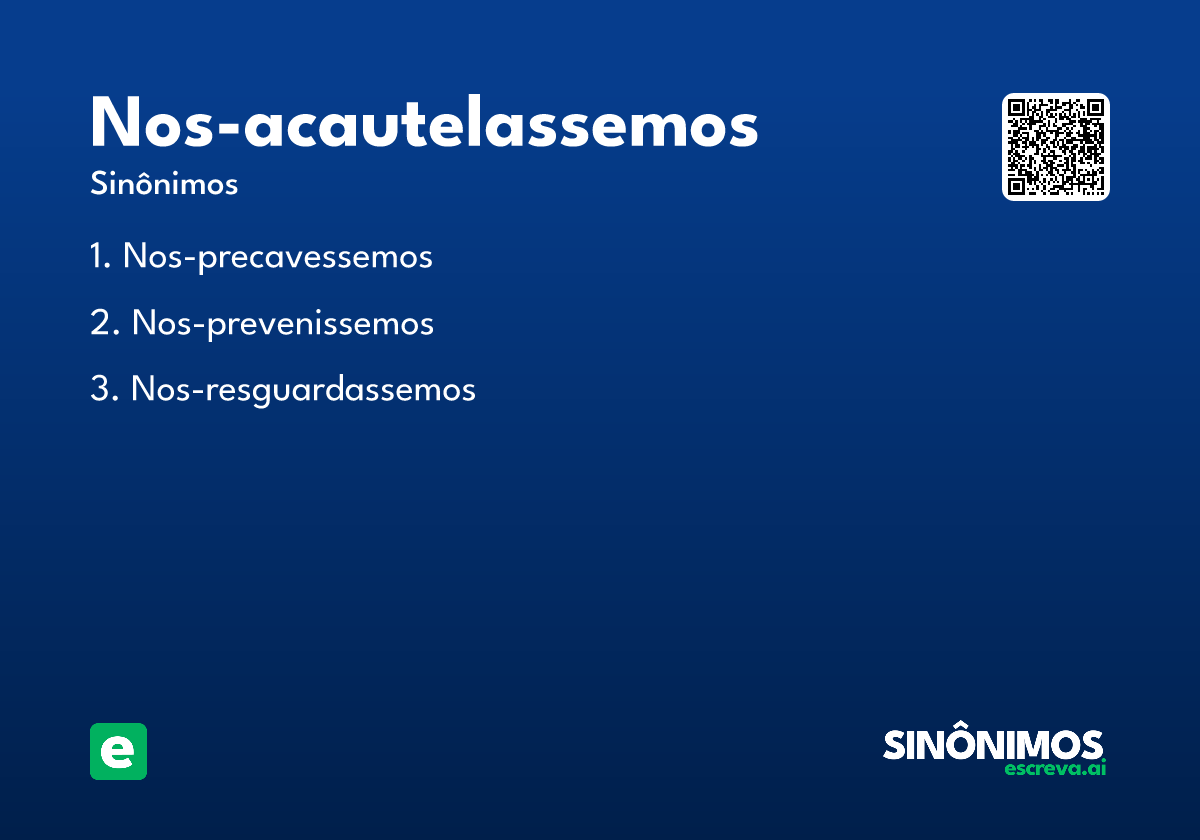 Nos-acautelassemos
Sinônimos

1. Nos-precavessemos

2. Nos-prevenissemos

3. Nos-resguardassemos

e

SINÔNIMOS
escreva.ai